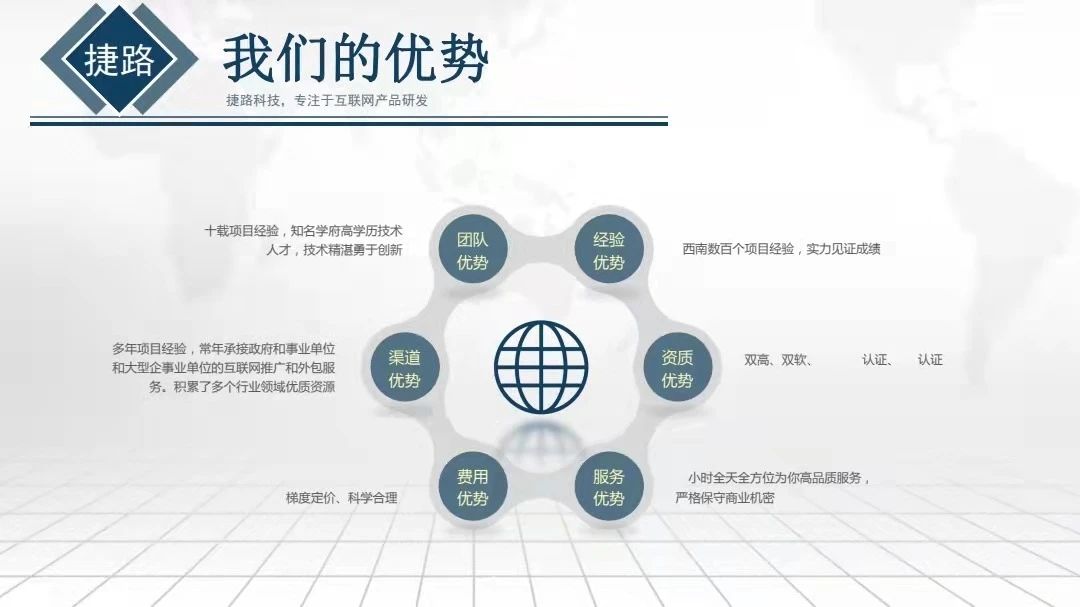 捷路

我们的优势

捷路科技，专注于互联网产品研发

十载项目经验，知名学府高学历技术人才，技术精湛勇于创新

团队优势

经验优势

西南数百个项目经验，实力见证成绩

多年项目经验，常年承接政府和事业单位和大型企事业单位的互联网推广和外包服务。积累了多个行业领域优质资源

渠道优势

资质优势

双高、双软、 认证、 认证

梯度定价、科学合理

费用优势

服务优势

小时全天全方位为你高品质服务，严格保守商业机密